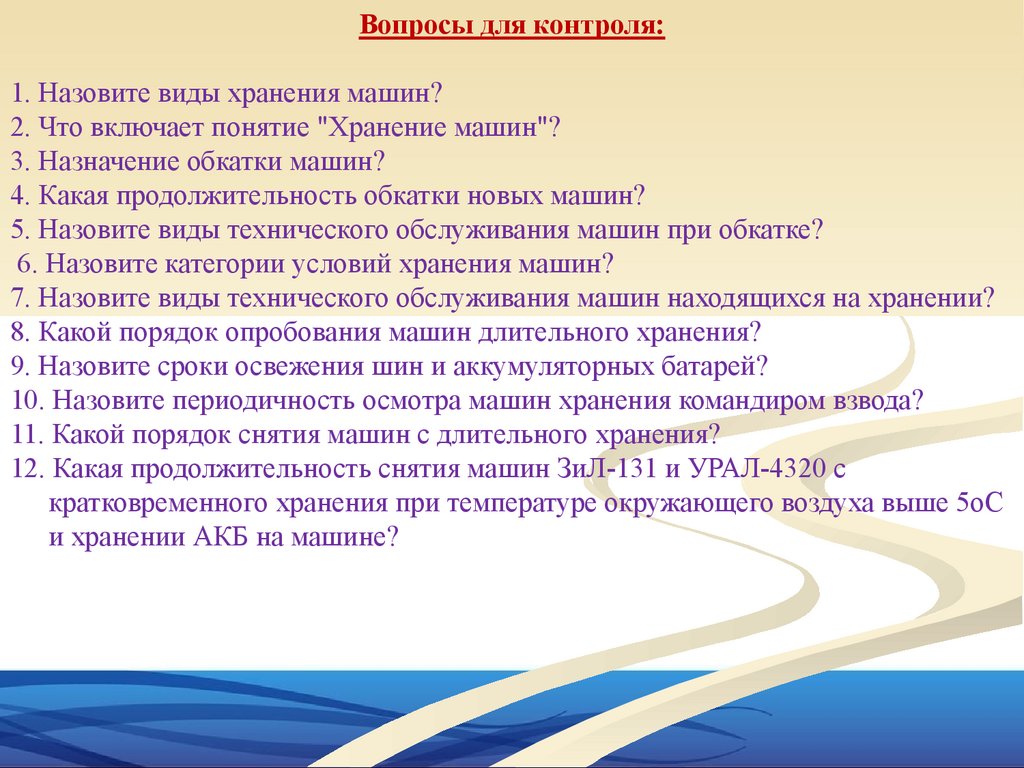 Вопросы для контроля:

1. Назовите виды хранения машин?
2. Что включает понятие "Хранение машин"?
3. Назначение обкатки машин?
4. Какая продолжительность обкатки новых машин?
5. Назовите виды технического обслуживания машин при обкатке?
6. Назовите категории условий хранения машин?
7. Назовите виды технического обслуживания машин находящихся на хранении?
8. Какой порядок опробования машин длительного хранения?
9. Назовите сроки освежения шин и аккумуляторных батарей?
10. Назовите периодичность осмотра машин хранения командиром взвода?
11. Какой порядок снятия машин с длительного хранения?
12. Какая продолжительность снятия машин ЗиЛ-131 и УРАЛ-4320 с кратковременного хранения при температуре окружающего воздуха выше 5оС и хранении АКБ на машине?